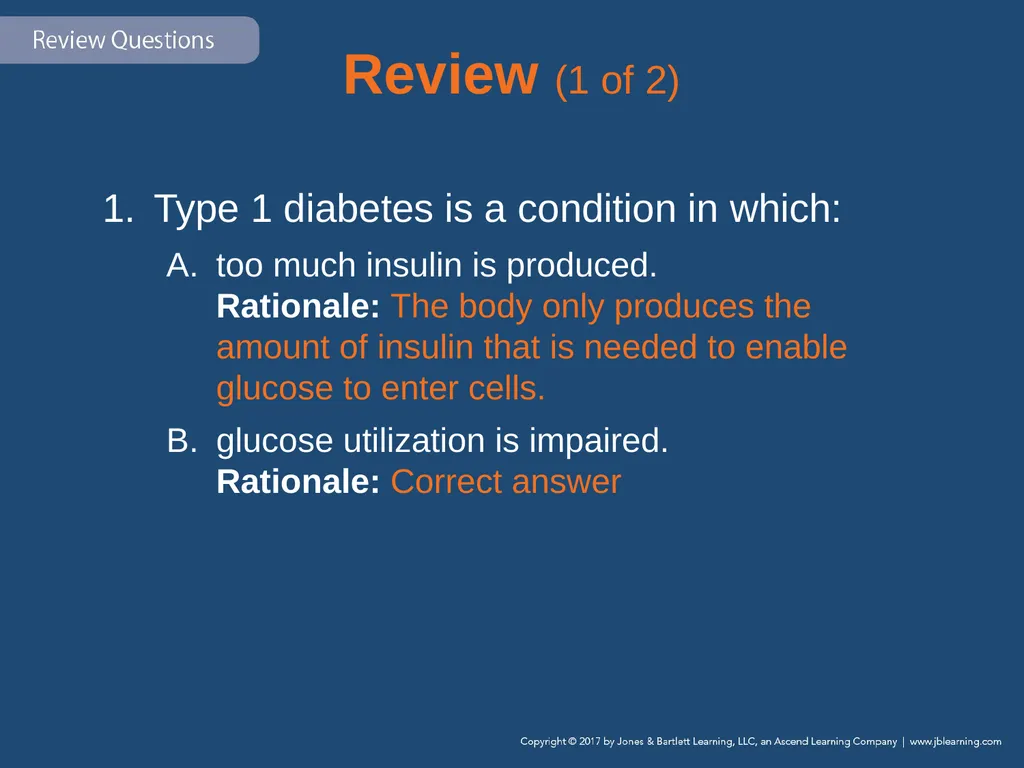 Review Questions

Review (1 of 2)

1. Type 1 diabetes is a condition in which:

A. too much insulin is produced.
Rationale: The body only produces the amount of insulin that is needed to enable glucose to enter cells.

B. glucose utilization is impaired.
Rationale: Correct answer

Copyright © 2017 by Jones & Bartlett Learning, LLC, an Ascend Learning Company | www.jblearning.com